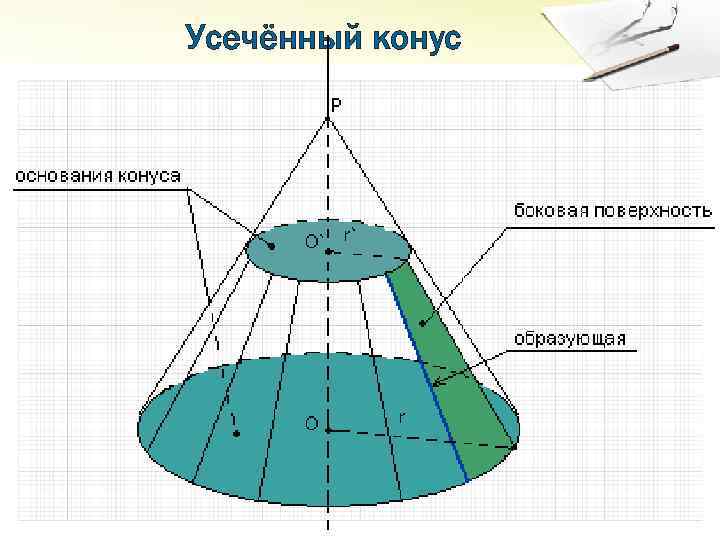 Усечённый конус

P

основания конуса

боковая поверхность

O'

r'

образующая

O

r